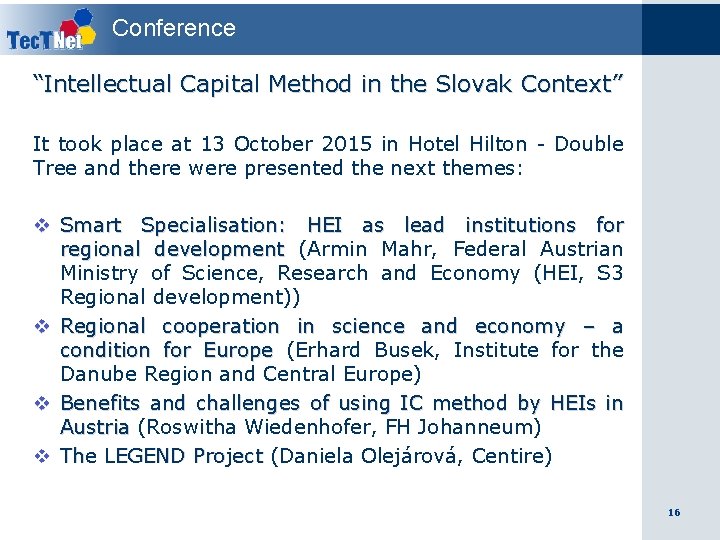 TecTNet Conference

“Intellectual Capital Method in the Slovak Context”

It took place at 13 October 2015 in Hotel Hilton - Double Tree and there were presented the next themes:

❖ Smart Specialisation: HEI as lead institutions for regional development (Armin Mahr, Federal Austrian Ministry of Science, Research and Economy (HEI, S3 Regional development))
❖ Regional cooperation in science and economy – a condition for Europe (Erhard Busek, Institute for the Danube Region and Central Europe)
❖ Benefits and challenges of using IC method by HEIs in Austria (Roswitha Wiedenhofer, FH Johanneum)
❖ The LEGEND Project (Daniela Olejárová, Centire)

16